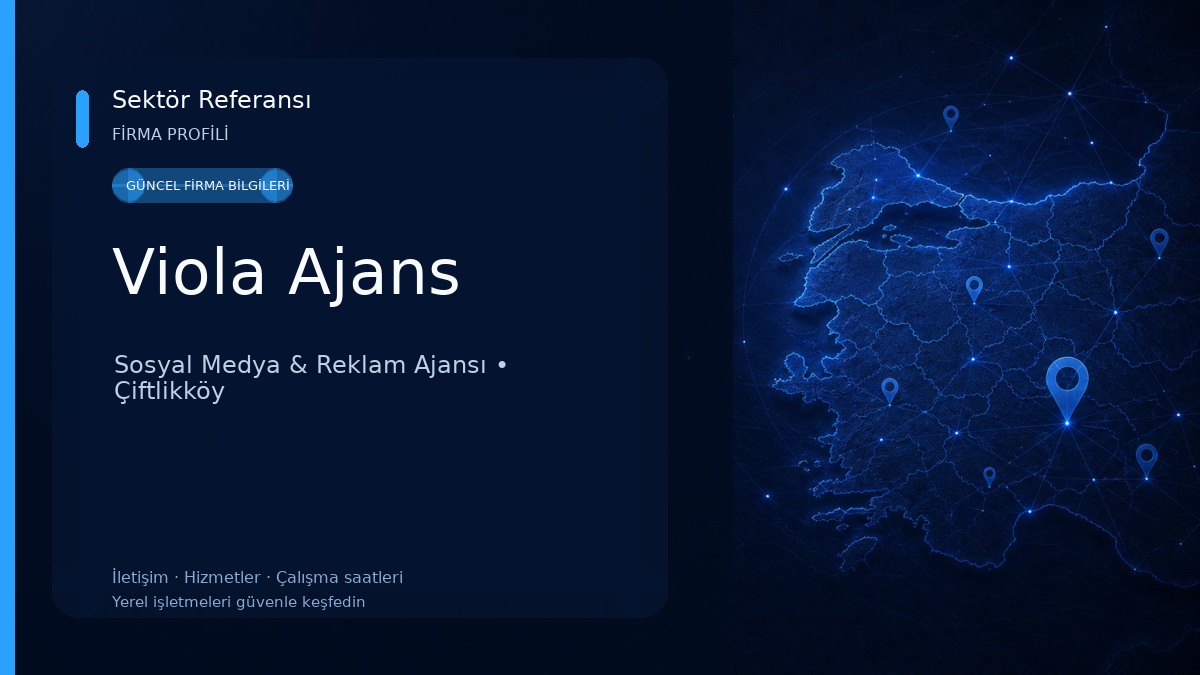 Sektör Referansı
FİRMA PROFİLİ

GÜNCEL FİRMA BİLGİLERİ

Viola Ajans

Sosyal Medya & Reklam Ajansı • Çiftlikköy

İletişim · Hizmetler · Çalışma saatleri
Yerel işletmeleri güvenle keşfedin